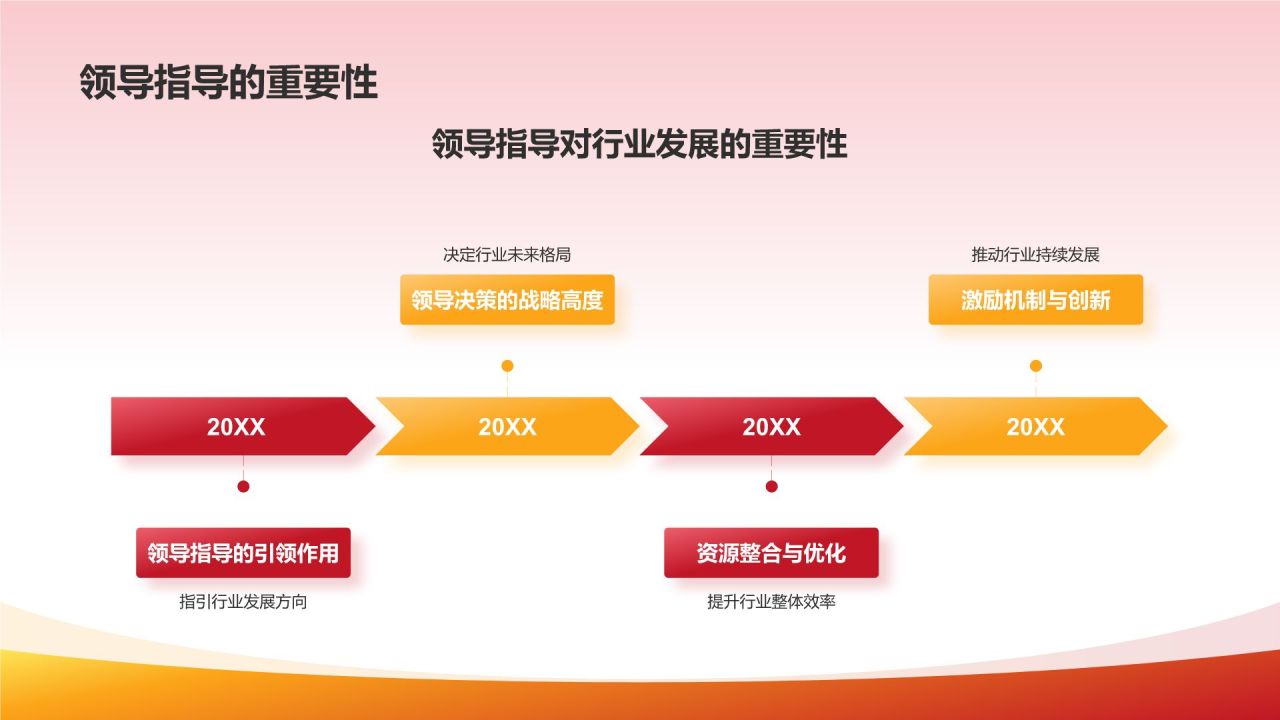 领导指导的重要性

领导指导对行业发展的重要性

决定行业未来格局

领导决策的战略高度

推动行业持续发展

激励机制与创新

20XX

20XX

20XX

20XX

领导指导的引领作用

指引行业发展方向

资源整合与优化

提升行业整体效率